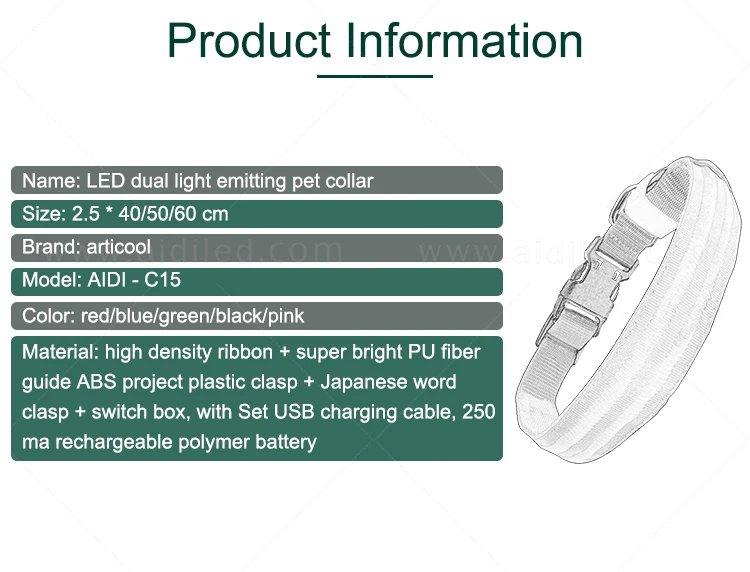 Product Information

Name: LED dual light emitting pet collar

Size: 2.5 * 40/50/60 cm

Brand: articool

Model: AIDI - C15

Color: red/blue/green/black/pink

Material: high density ribbon + super bright PU fiber guide ABS project plastic clasp + Japanese word clasp + switch box, with Set USB charging cable, 250 ma rechargeable polymer battery

www.aidiled.com www.aidiled.com